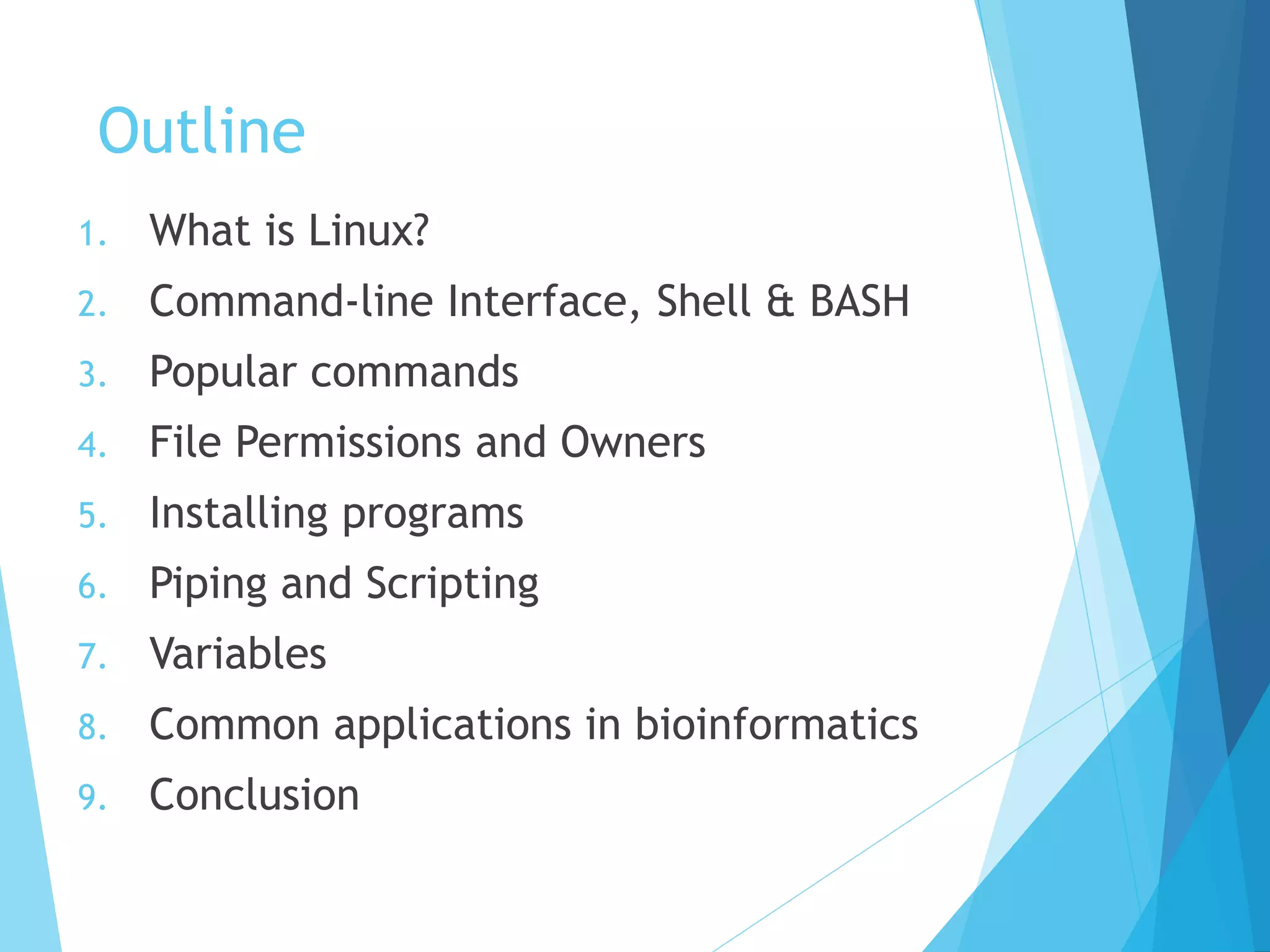 Outline

1. What is Linux?
2. Command-line Interface, Shell & BASH
3. Popular commands
4. File Permissions and Owners
5. Installing programs
6. Piping and Scripting
7. Variables
8. Common applications in bioinformatics
9. Conclusion